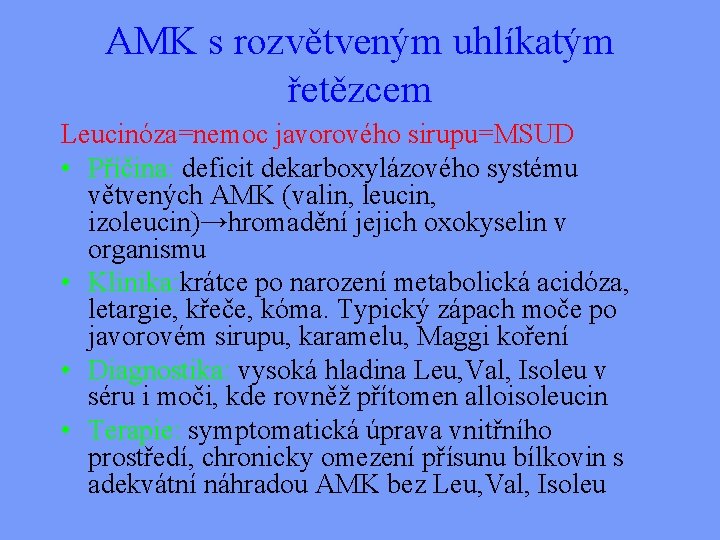 AMK s rozvětveným uhlíkatým řetězcem

Leucinóza=nemoc javorového sirupu=MSUD

• Příčina: deficit dekarboxylázového systému větvených AMK (valin, leucin, izoleucin)→hromadění jejich oxokyselin v organismu
• Klinika:krátce po narození metabolická acidóza, letargie, křeče, kóma. Typický zápach moče po javorovém sirupu, karamelu, Maggi koření
• Diagnostika: vysoká hladina Leu,Val, Isoleu v séru i moči, kde rovněž přítomen alloisoleucin
• Terapie: symptomatická úprava vnitřního prostředí, chronicky omezení přísunu bílkovin s adekvátní náhradou AMK bez Leu,Val, Isoleu